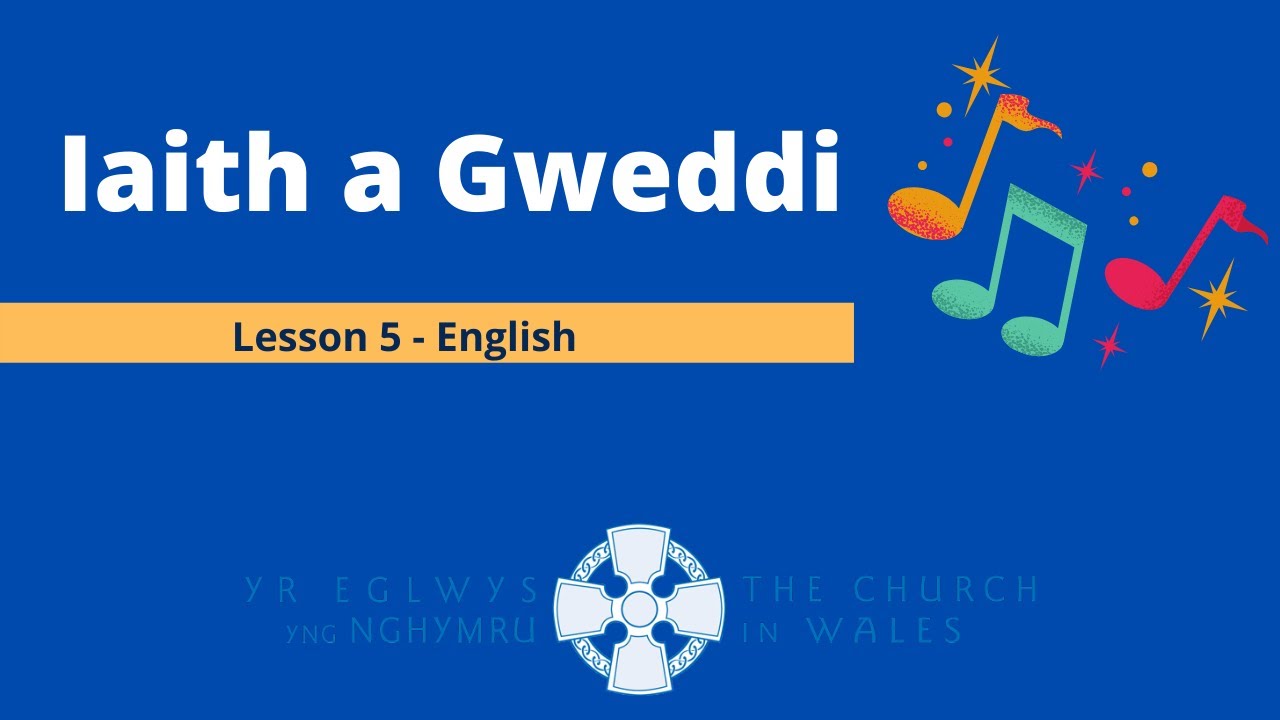 Iaith a Gweddi

Lesson 5 - English

YR EGLWYS
YNG NGHYMRU

THE CHURCH
IN WALES